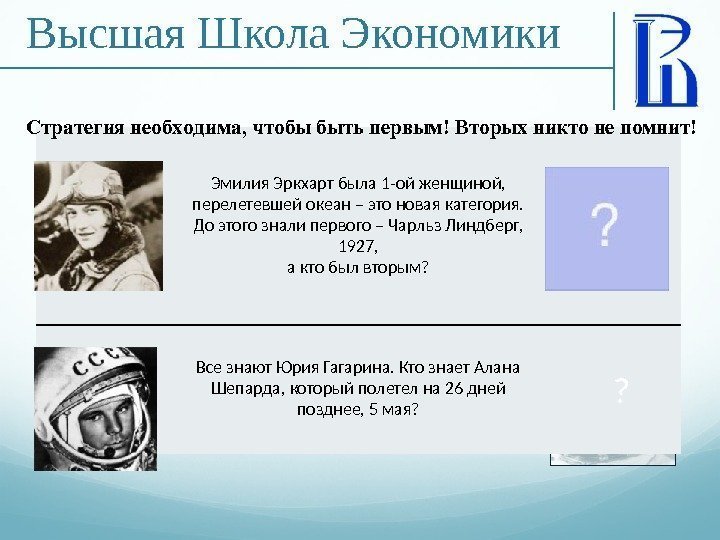 Высшая Школа Экономики

Стратегия необходима, чтобы быть первым! Вторых никто не помнит!

Эмилия Эркхарт была 1-ой женщиной, перелетевшей океан – это новая категория. До этого знали первого – Чарльз Линдберг, 1927,
а кто был вторым?

?

СССР

Все знают Юрия Гагарина. Кто знает Алана Шепарда, который полетел на 26 дней позднее, 5 мая?

?